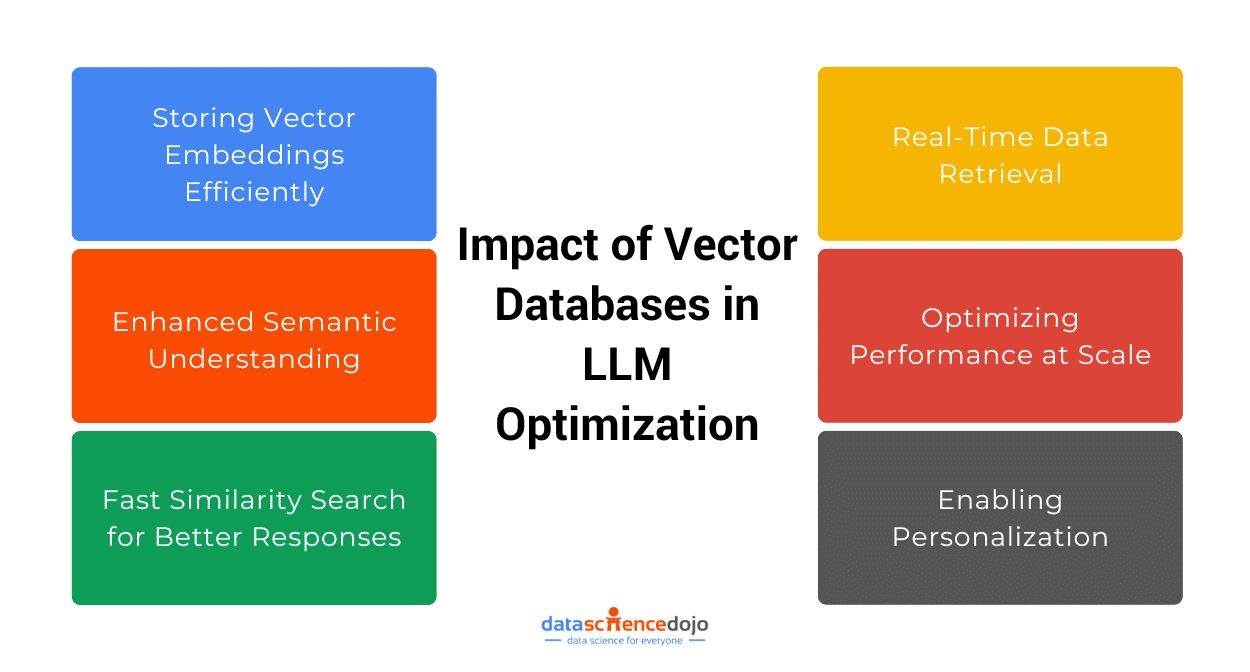 Storing Vector Embeddings Efficiently

Enhanced Semantic Understanding

Fast Similarity Search for Better Responses

Impact of Vector Databases in LLM Optimization

Real-Time Data Retrieval

Optimizing Performance at Scale

Enabling Personalization

datasciencedojo
data science for everyone